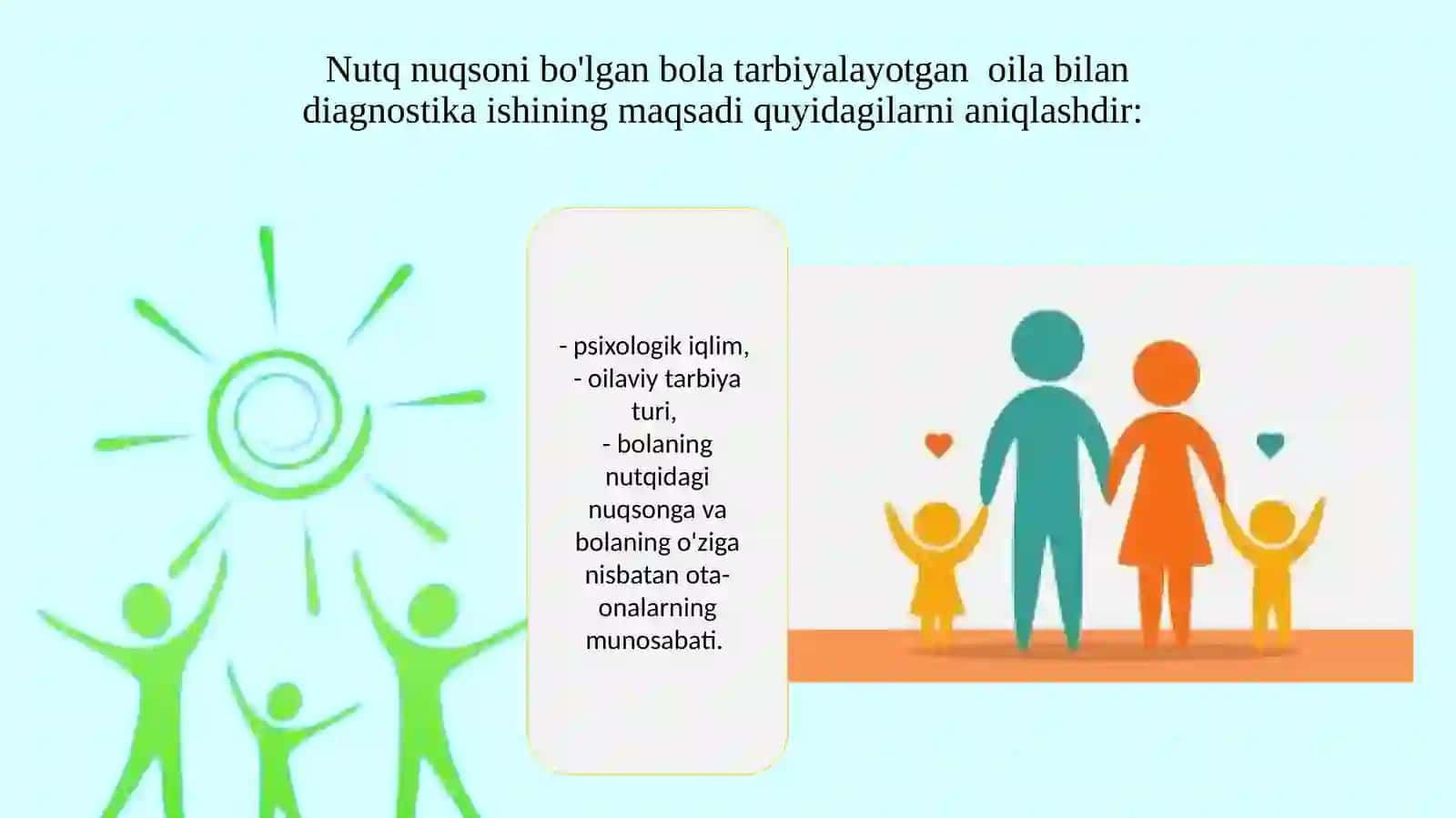 Nutq nuqsoni bo'lgan bola tarbiyalayotgan oila bilan diagnostika ishining maqsadi quyidagilarni aniqlashdir:

- psixologik iqlim,
- oilaviy tarbiya turi,
- bolaning nutqidagi nuqsonga va bolaning o'ziga nisbatan ota-onalarning munosabati.